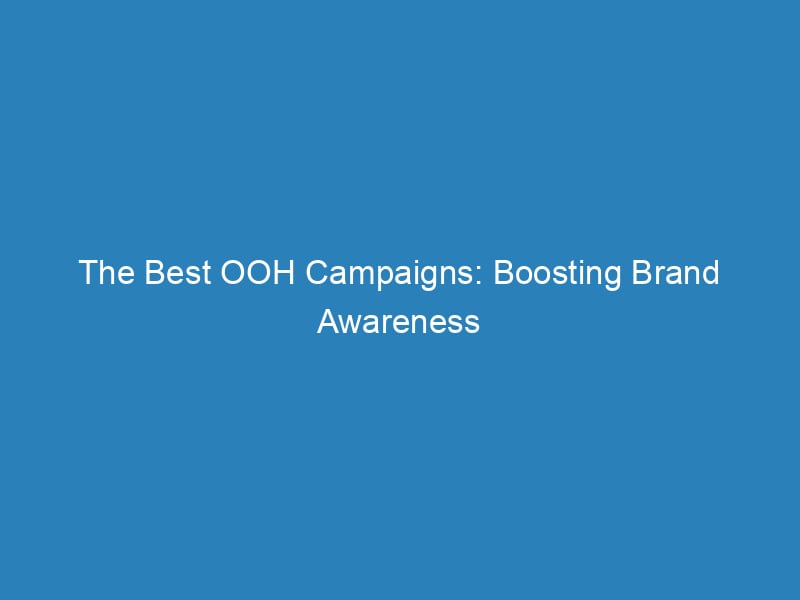 The Best OOH Campaigns: Boosting Brand Awareness